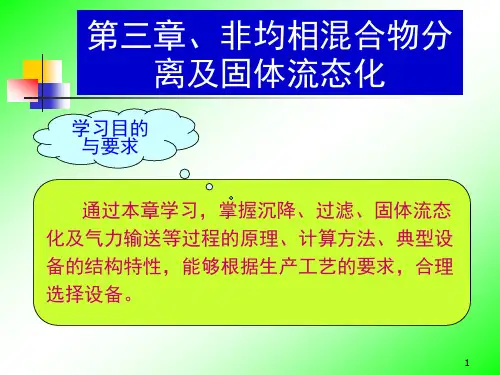 第三章、非均相混合物分离及固体流态化

学习目的与要求

通过本章学习，掌握沉降、过滤、固体流态化及气力输送等过程的原理、计算方法、典型设备的结构特性，能够根据生产工艺的要求，合理选择设备。

1